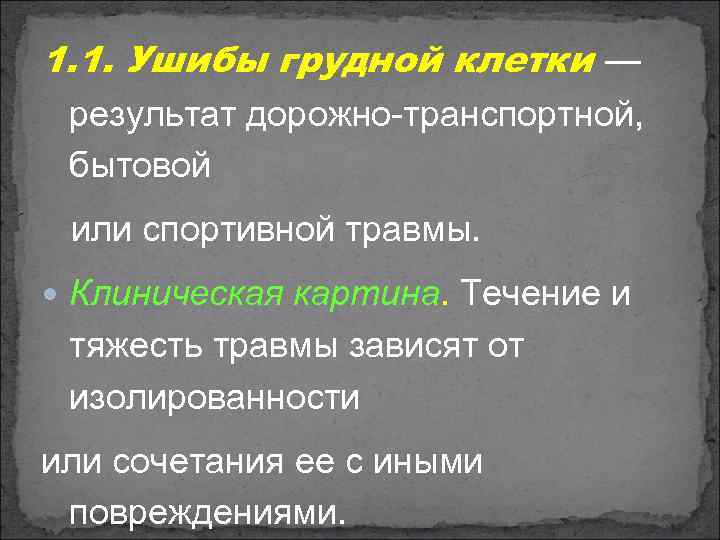 1.1. Ушибы грудной клетки — результат дорожно-транспортной, бытовой

или спортивной травмы.

Клиническая картина. Течение и тяжесть травмы зависят от изолированности

или сочетания ее с иными повреждениями.